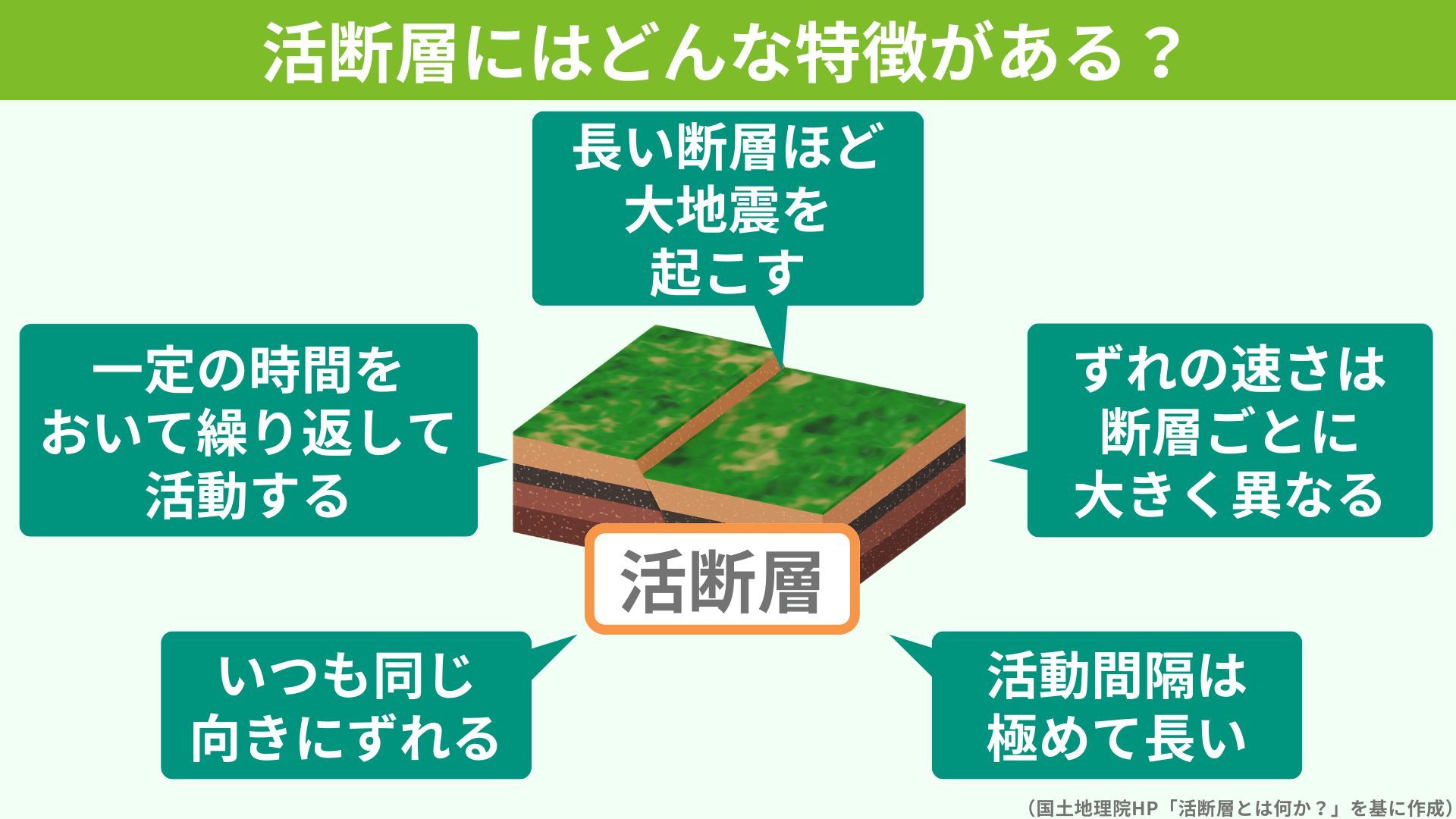 活断層にはどんな特徴がある？

長い断層ほど大地震を起こす

一定の時間をおいて繰り返して活動する

ずれの速さは断層ごとに大きく異なる

活断層

いつも同じ向きにずれる

活動間隔は極めて長い

（国土地理院HP「活断層とは何か？」を基に作成）